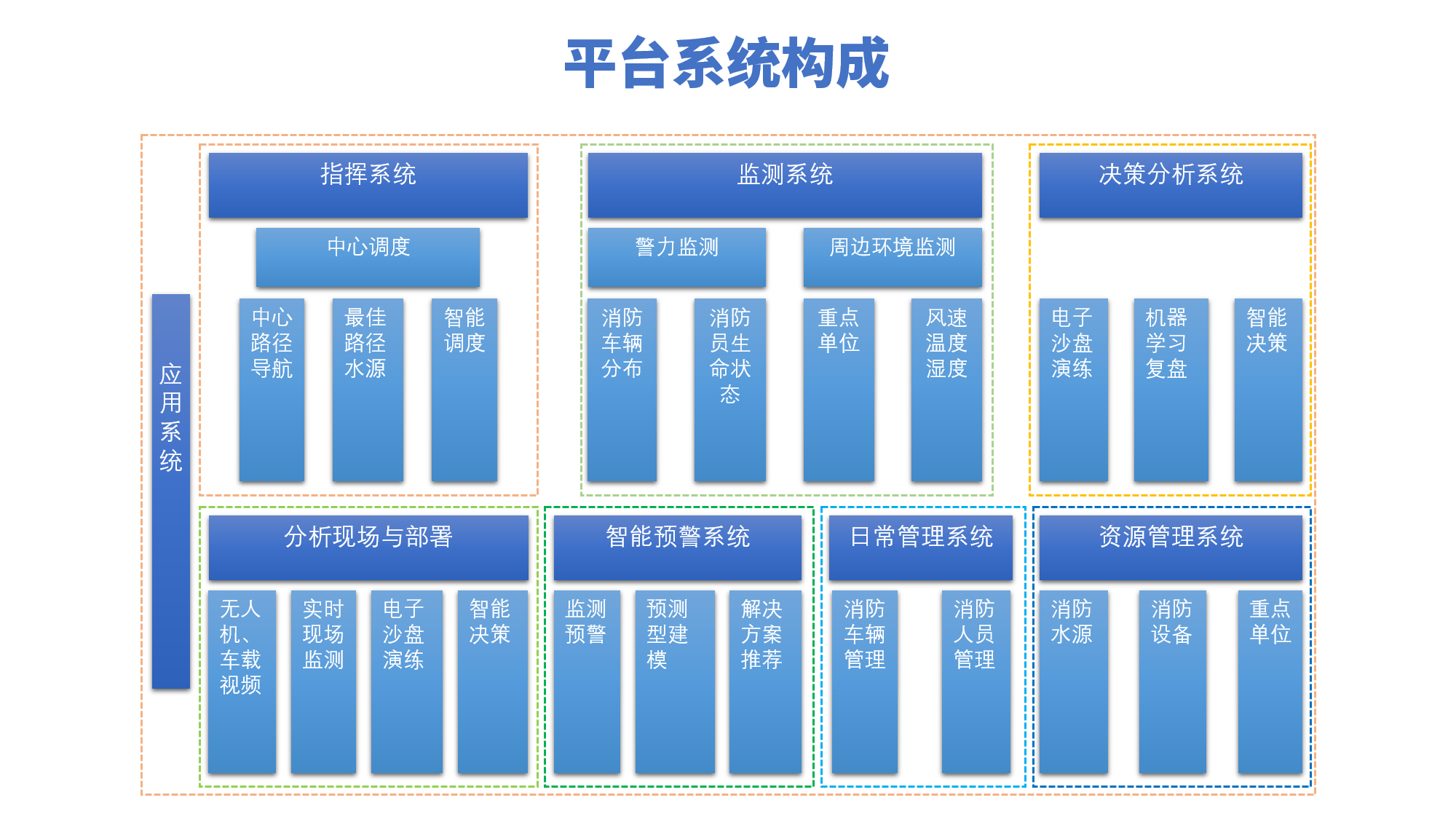 平台系统构成

应用系统

指挥系统

中心调度

中心路径导航

最佳路径水源

智能调度

监测系统

警力监测

周边环境监测

消防车辆分布

消防员生命状态

重点单位

风速温度湿度

决策分析系统

电子沙盘演练

机器学习复盘

智能决策

分析现场与部署

无人机、车载视频

实时现场监测

电子沙盘演练

智能决策

智能预警系统

监测预警

预测型建模

解决方案推荐

日常管理系统

消防车辆管理

消防人员管理

资源管理系统

消防水源

消防设备

重点单位